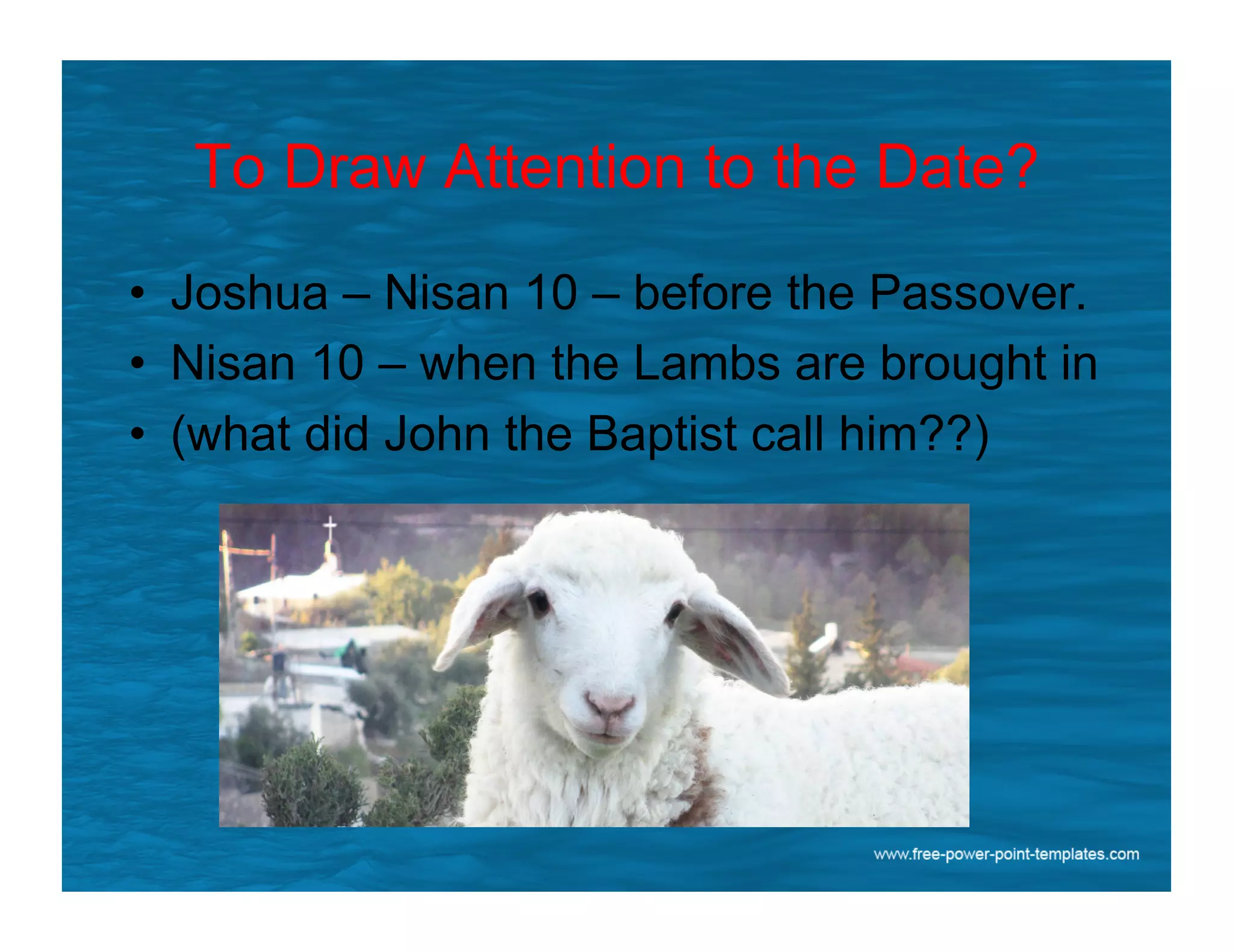 To Draw Attention to the Date?

• Joshua – Nisan 10 – before the Passover.
• Nisan 10 – when the Lambs are brought in
• (what did John the Baptist call him??)

www.free-power-point-templates.com